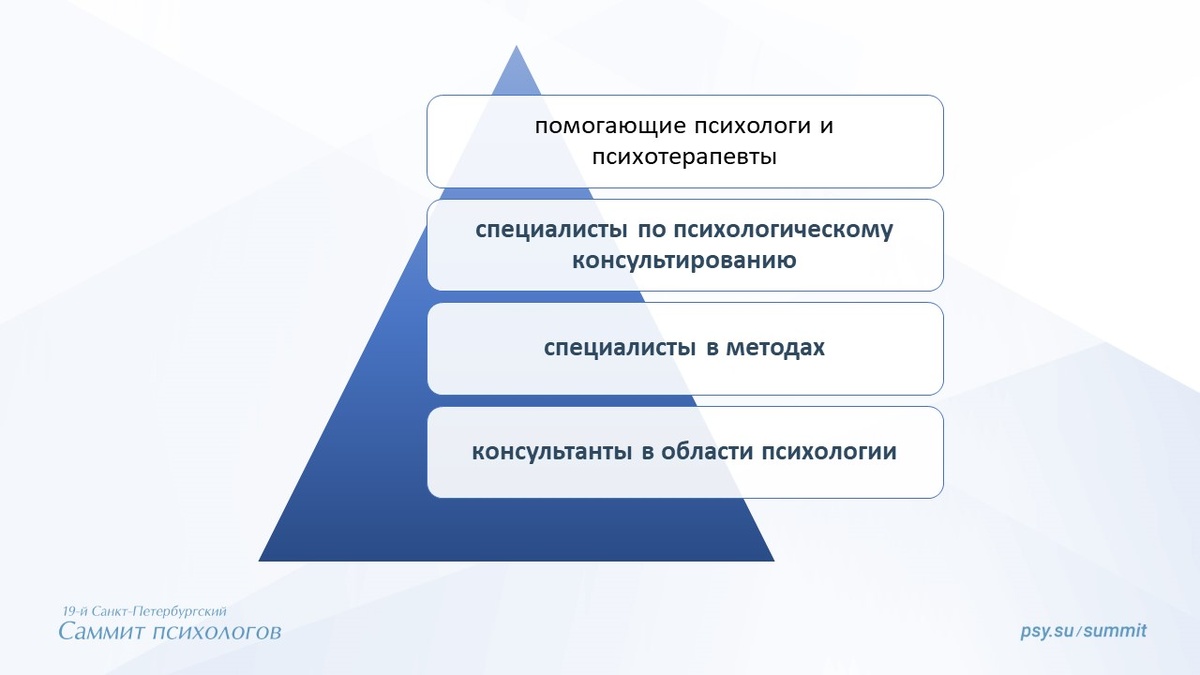 помогающие психологи и психотерапевты

специалисты по психологическому консультированию

специалисты в методах

консультанты в области психологии

19-й Санкт-Петербургский
Саммит психологов

psy.su/summit